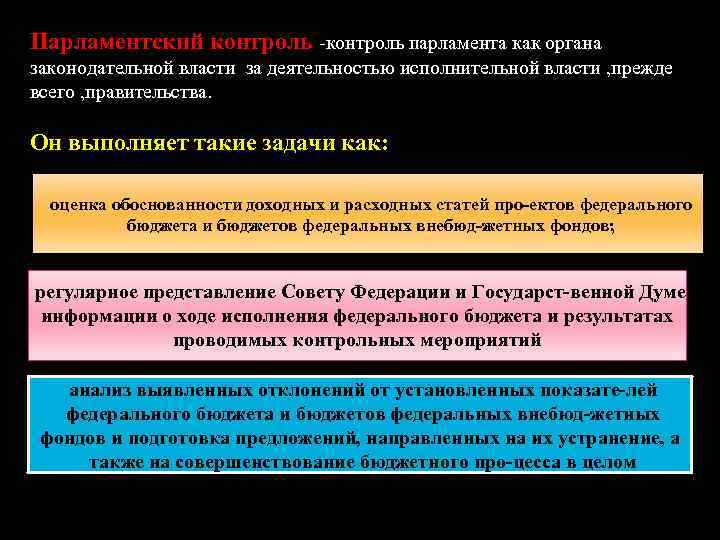 Парламентский контроль -контроль парламента как органа законодательной власти за деятельностью исполнительной власти ,прежде всего ,правительства.

Он выполняет такие задачи как:

оценка обоснованности доходных и расходных статей про-ектов федерального бюджета и бюджетов федеральных внебюд-жетных фондов;

регулярное представление Совету Федерации и Государст-венной Думе информации о ходе исполнения федерального бюджета и результатах проводимых контрольных мероприятий

анализ выявленных отклонений от установленных показате-лей федерального бюджета и бюджетов федеральных внебюд-жетных фондов и подготовка предложений, направленных на их устранение, а также на совершенствование бюджетного про-цесса в целом